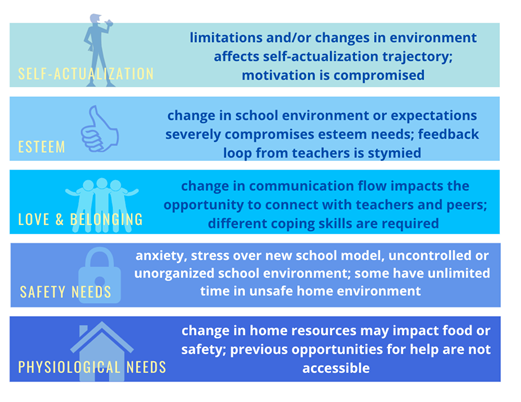 SELF-ACTUALIZATION

limitations and/or changes in environment affects self-actualization trajectory; motivation is compromised

ESTEEM

change in school environment or expectations severely compromises esteem needs; feedback loop from teachers is stymied

LOVE & BELONGING

change in communication flow impacts the opportunity to connect with teachers and peers; different coping skills are required

SAFETY NEEDS

anxiety, stress over new school model, uncontrolled or unorganized school environment; some have unlimited time in unsafe home environment

PHYSIOLOGICAL NEEDS

change in home resources may impact food or safety; previous opportunities for help are not accessible